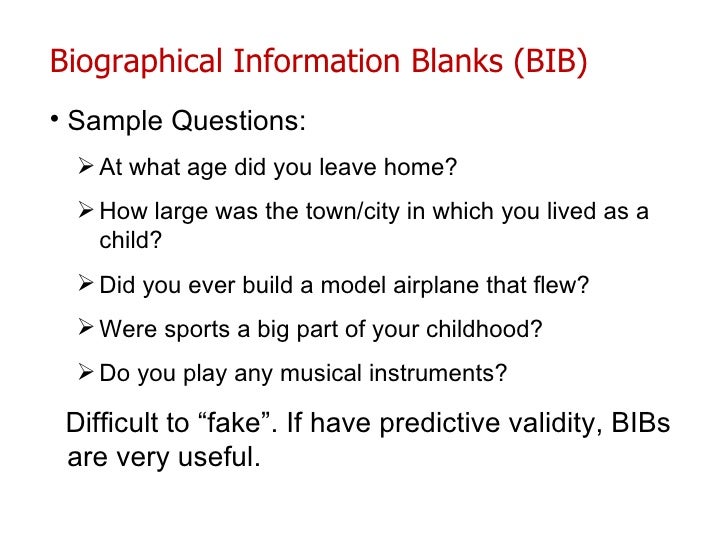 Biographical Information Blanks (BIB)

• Sample Questions:

➢ At what age did you leave home?

➢ How large was the town/city in which you lived as a child?

➢ Did you ever build a model airplane that flew?

➢ Were sports a big part of your childhood?

➢ Do you play any musical instruments?

Difficult to “fake”. If have predictive validity, BIBs are very useful.